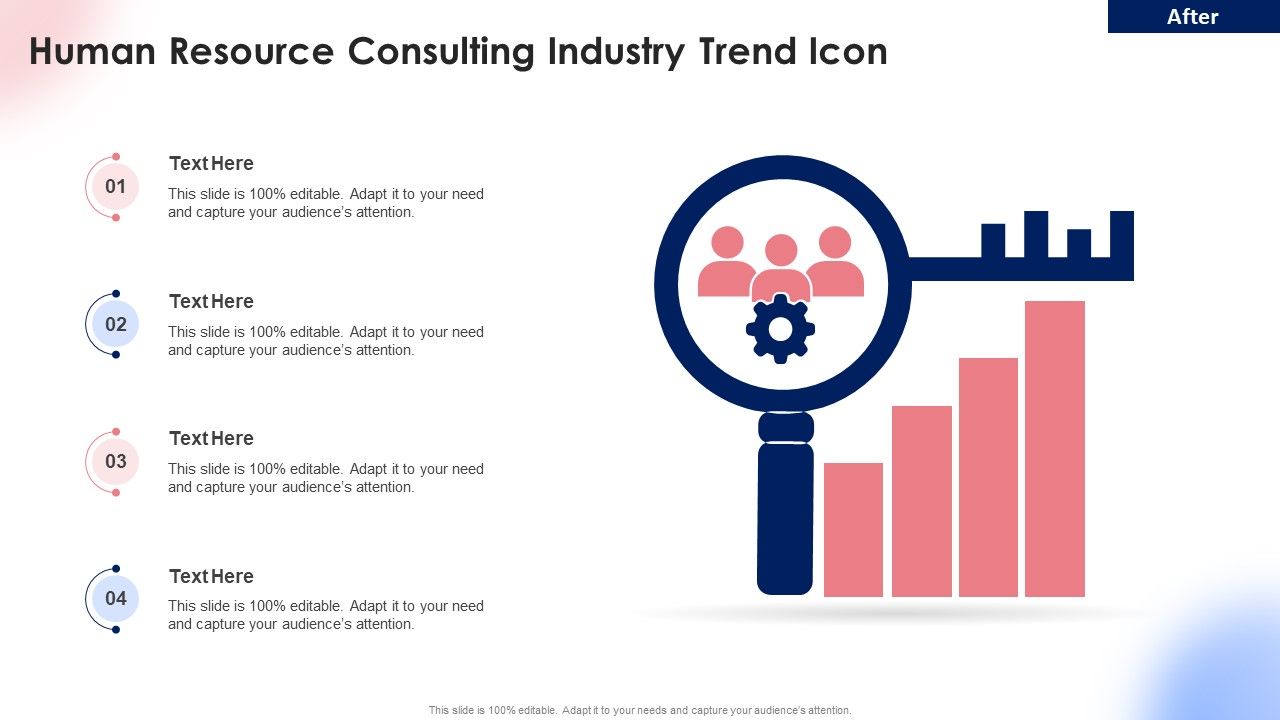 After

Human Resource Consulting Industry Trend Icon

01

Text Here

This slide is 100% editable. Adapt it to your need and capture your audience's attention.

02

Text Here

This slide is 100% editable. Adapt it to your need and capture your audience's attention.

03

Text Here

This slide is 100% editable. Adapt it to your need and capture your audience's attention.

04

Text Here

This slide is 100% editable. Adapt it to your need and capture your audience's attention.

This slide is 100% editable. Adapt it to your needs and capture your audience's attention.